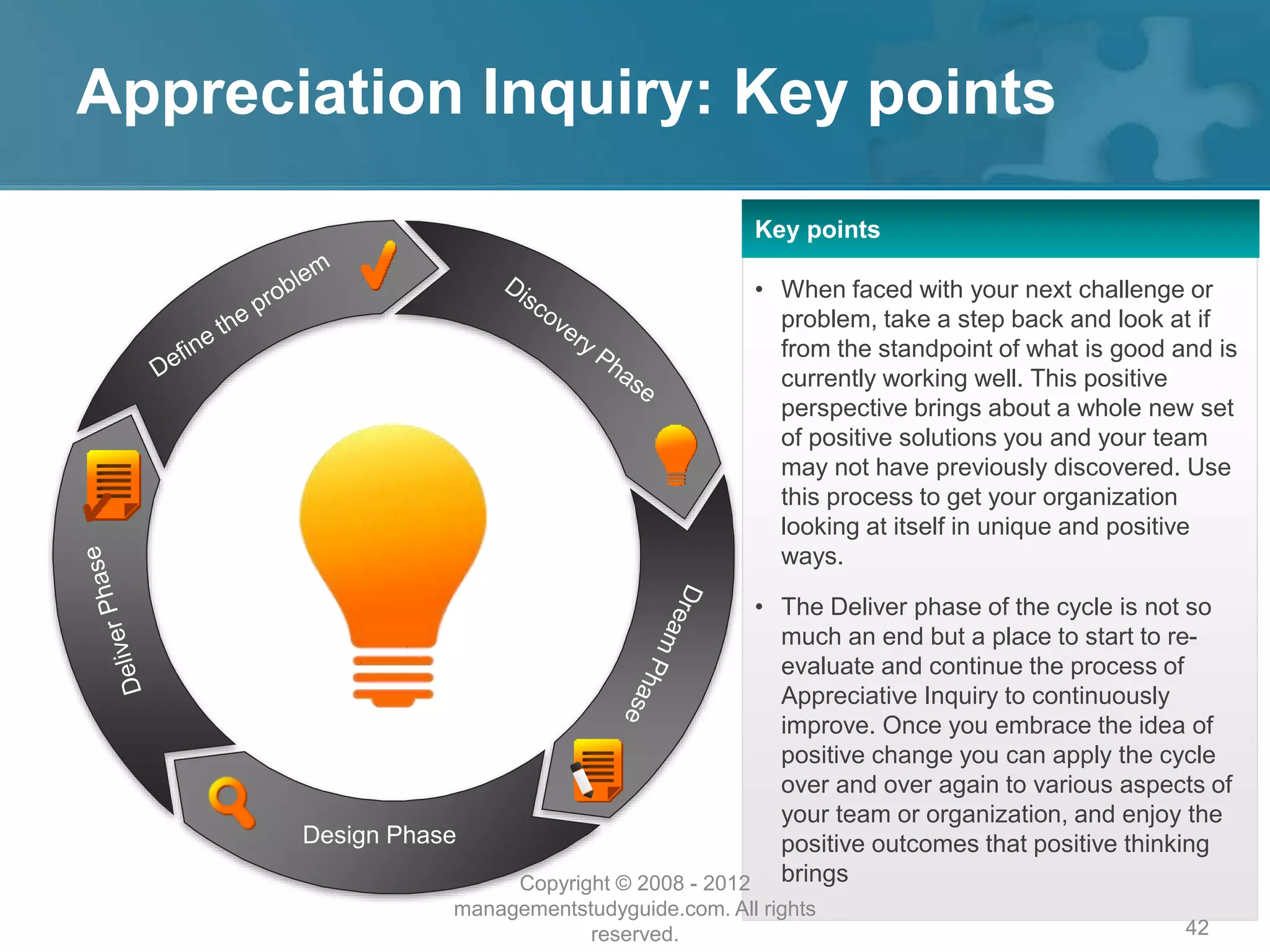 Appreciation Inquiry: Key points

Define the problem

Discovery Phase

Dream Phase

Design Phase

Deliver Phase

Key points

• When faced with your next challenge or problem, take a step back and look at if from the standpoint of what is good and is currently working well. This positive perspective brings about a whole new set of positive solutions you and your team may not have previously discovered. Use this process to get your organization looking at itself in unique and positive ways.

• The Deliver phase of the cycle is not so much an end but a place to start to re-evaluate and continue the process of Appreciative Inquiry to continuously improve. Once you embrace the idea of positive change you can apply the cycle over and over again to various aspects of your team or organization, and enjoy the positive outcomes that positive thinking brings

Copyright © 2008 - 2012 managementstudyguide.com. All rights reserved.

42